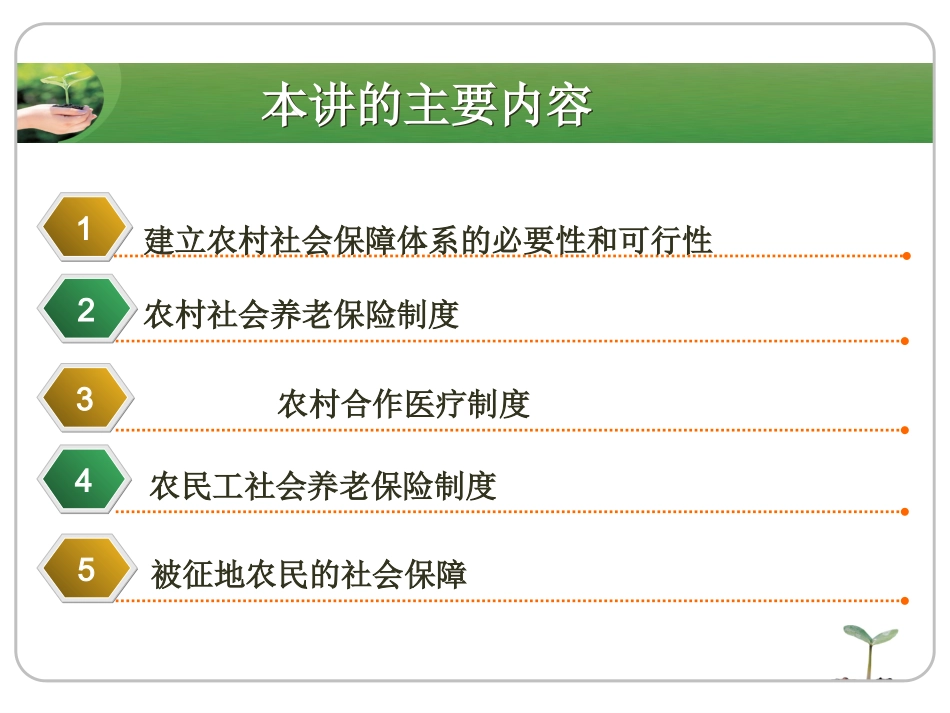 本讲的主要内容

1 建立农村社会保障体系的必要性和可行性

2 农村社会养老保险制度

3 农村合作医疗制度

4 农民工社会养老保险制度

5 被征地农民的社会保障